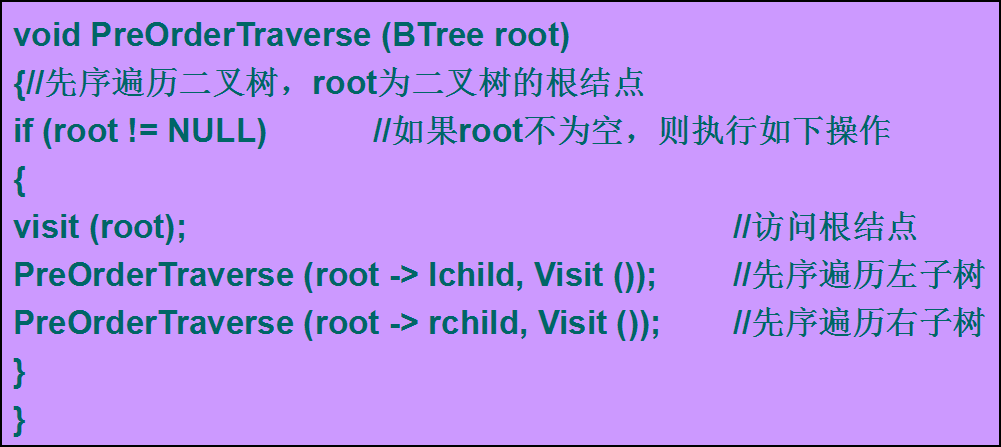 void PreOrderTraverse (BTree root)
{//先序遍历二叉树，root为二叉树的根结点
if (root != NULL) //如果root不为空，则执行如下操作
{
visit (root); //访问根结点
PreOrderTraverse (root -> lchild, Visit ()); //先序遍历左子树
PreOrderTraverse (root -> rchild, Visit ()); //先序遍历右子树
}
}